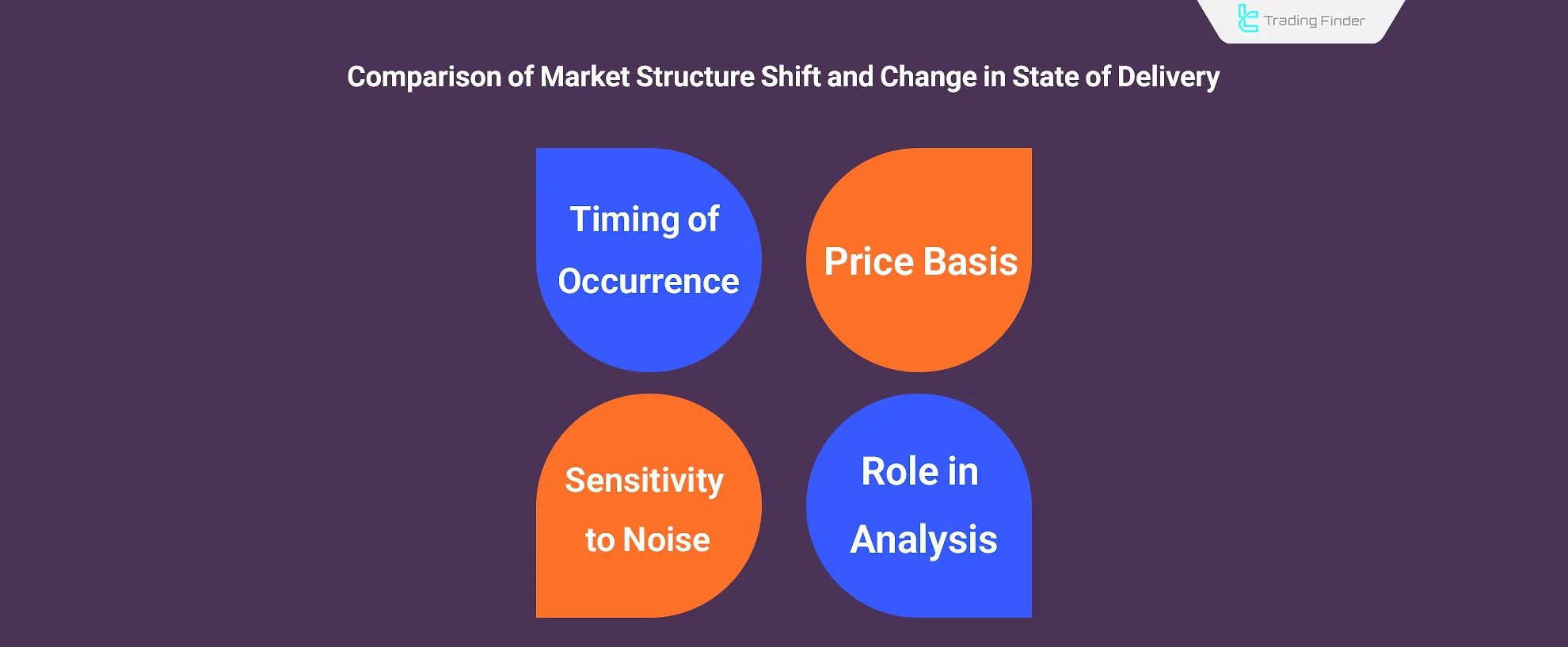 Trading Finder

Comparison of Market Structure Shift and Change in State of Delivery

Timing of Occurrence

Price Basis

Sensitivity to Noise

Role in Analysis